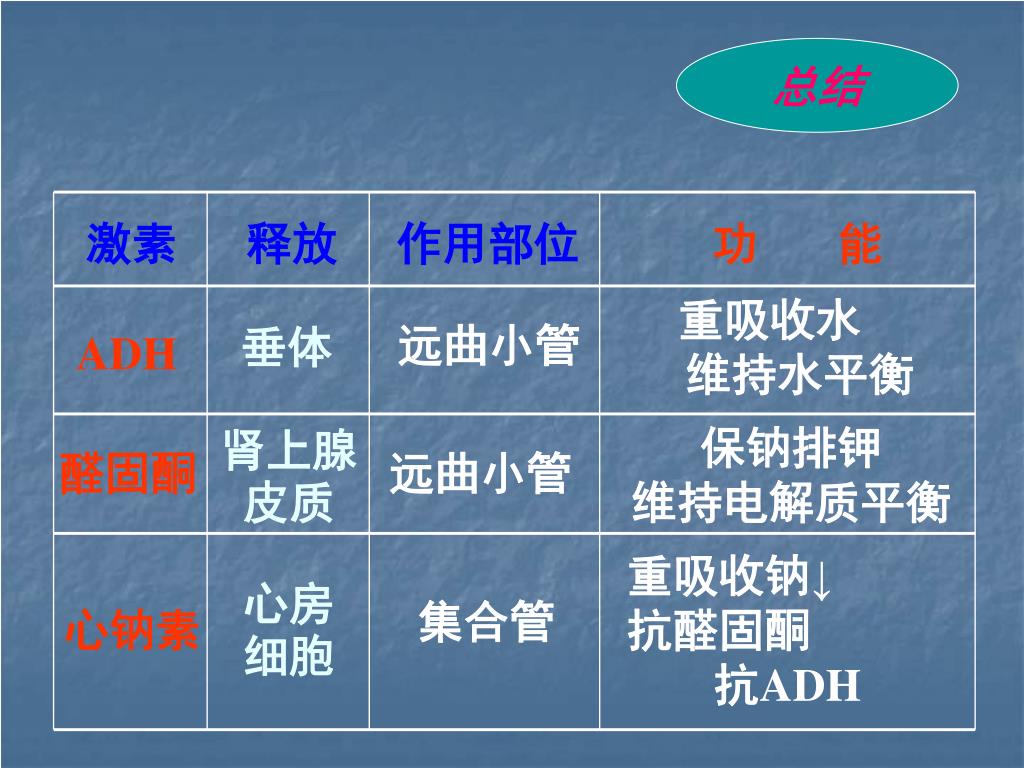 总结

| 激素 | 释放 | 作用部位 | 功　能 |
|---|---|---|---|
| ADH | 垂体 | 远曲小管 | 重吸收水 维持水平衡 |
| 醛固酮 | 肾上腺皮质 | 远曲小管 | 保钠排钾 维持电解质平衡 |
| 心钠素 | 心房细胞 | 集合管 | 重吸收钠↓ 抗醛固酮 抗ADH |